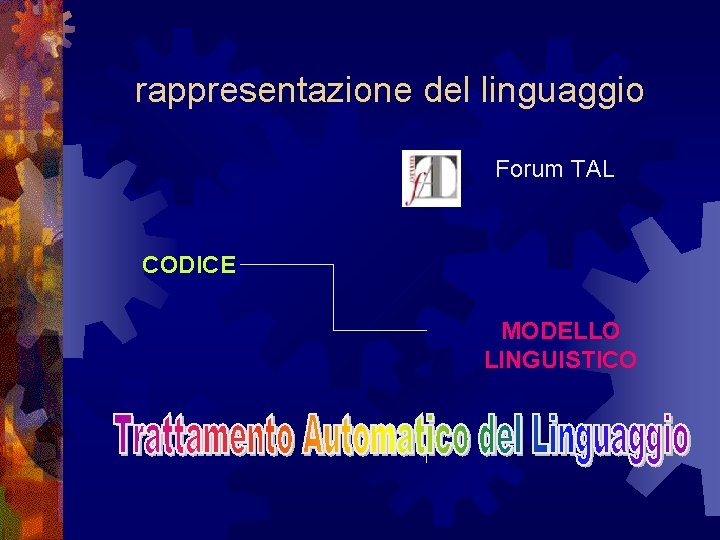 rappresentazione del linguaggio

Forum TAL

CODICE

MODELLO LINGUISTICO

Trattamento Automatico del Linguaggio